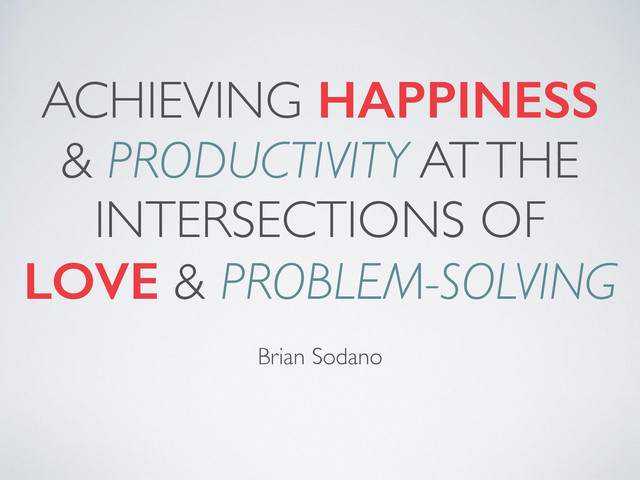 ACHIEVING HAPPINESS & PRODUCTIVITY AT THE INTERSECTIONS OF LOVE & PROBLEM-SOLVING

Brian Sodano